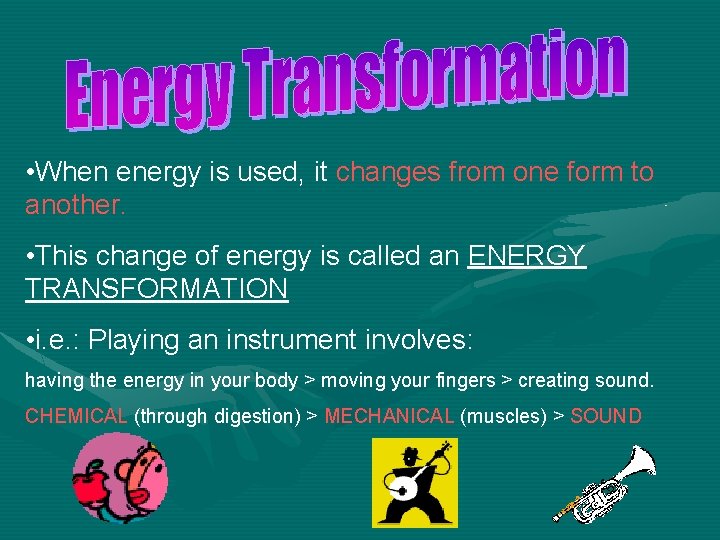 Energy Transformation

•When energy is used, it changes from one form to another.

•This change of energy is called an ENERGY TRANSFORMATION

•i.e.: Playing an instrument involves:

having the energy in your body > moving your fingers > creating sound.

CHEMICAL (through digestion) > MECHANICAL (muscles) > SOUND